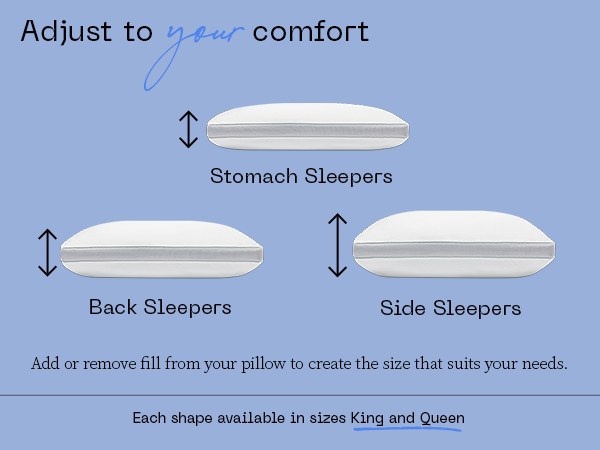 Adjust to your comfort

Stomach Sleepers

Back Sleepers

Side Sleepers

Add or remove fill from your pillow to create the size that suits your needs.

Each shape available in sizes King and Queen